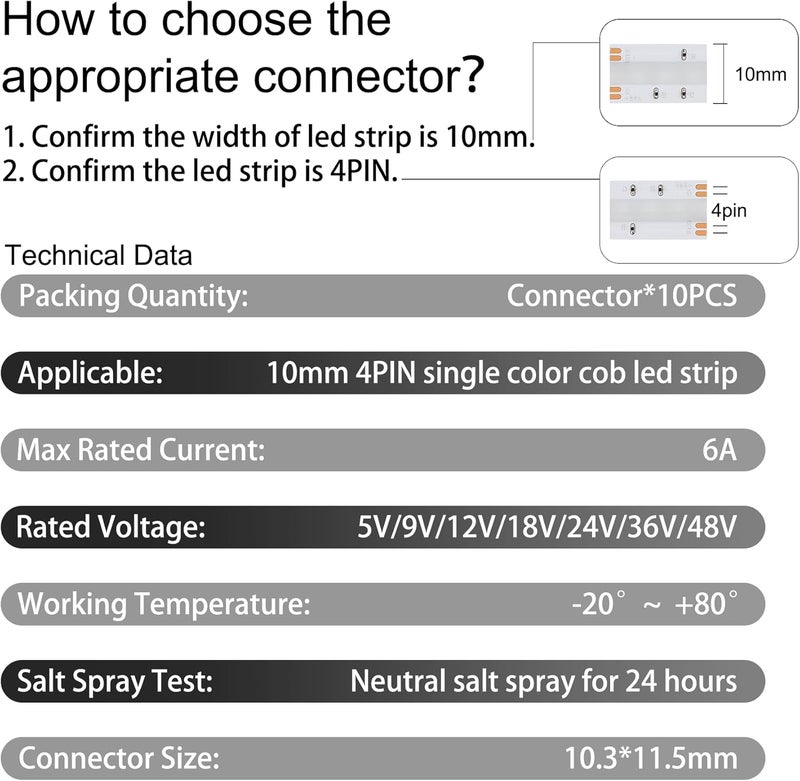 How to choose the appropriate connector?

1. Confirm the width of led strip is 10mm.
2. Confirm the led strip is 4PIN.

10mm

4pin

Technical Data

| Packing Quantity: | Connector*10PCS |
|---|---|
| Applicable: | 10mm 4PIN single color cob led strip |
| Max Rated Current: | 6A |
| Rated Voltage: | 5V/9V/12V/18V/24V/36V/48V |
| Working Temperature: | -20° ~ +80° |
| Salt Spray Test: | Neutral salt spray for 24 hours |
| Connector Size: | 10.3*11.5mm |